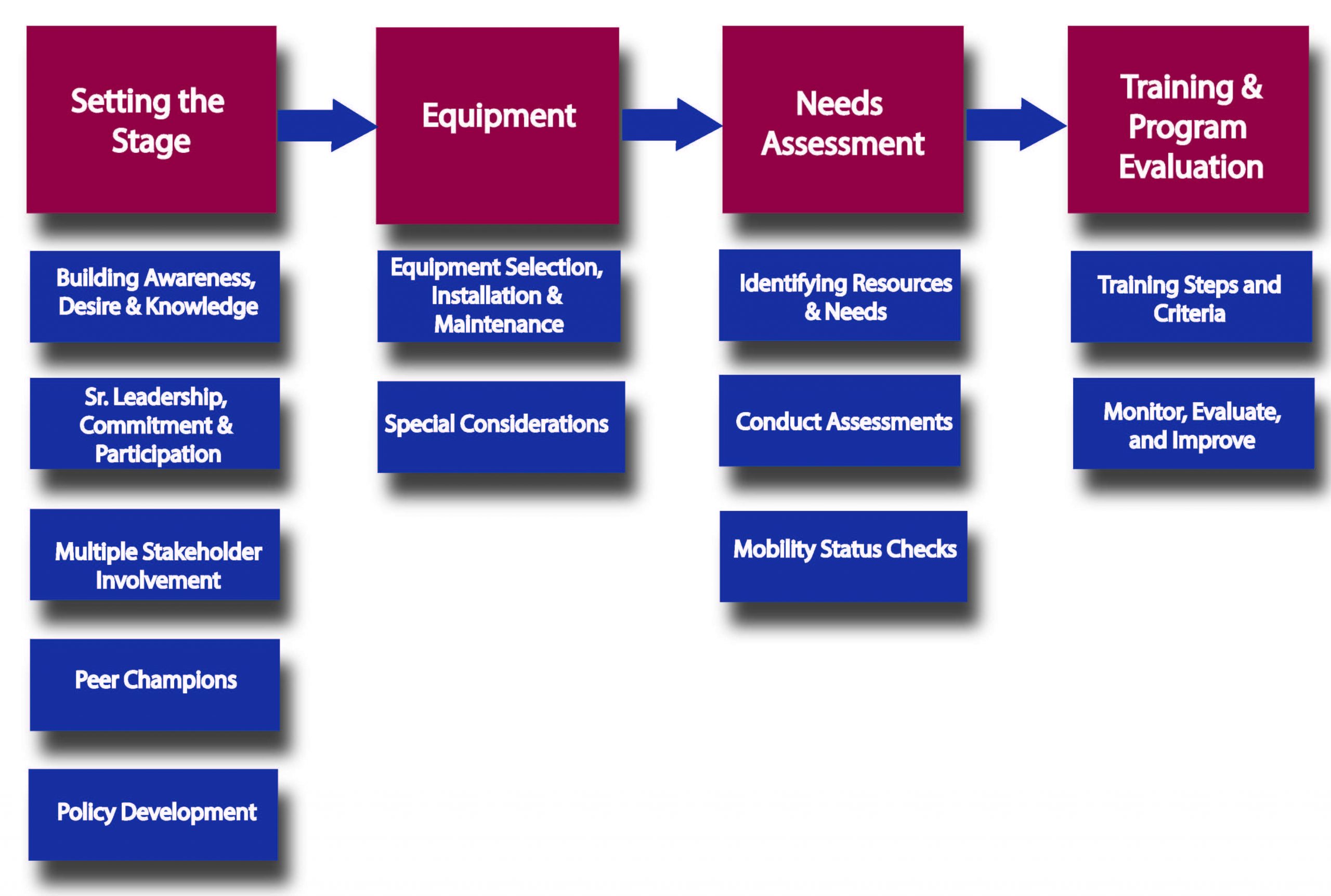 Setting the Stage

Building Awareness, Desire & Knowledge

Sr. Leadership, Commitment & Participation

Multiple Stakeholder Involvement

Peer Champions

Policy Development

Equipment

Equipment Selection, Installation & Maintenance

Special Considerations

Needs Assessment

Identifying Resources & Needs

Conduct Assessments

Mobility Status Checks

Training & Program Evaluation

Training Steps and Criteria

Monitor, Evaluate, and Improve